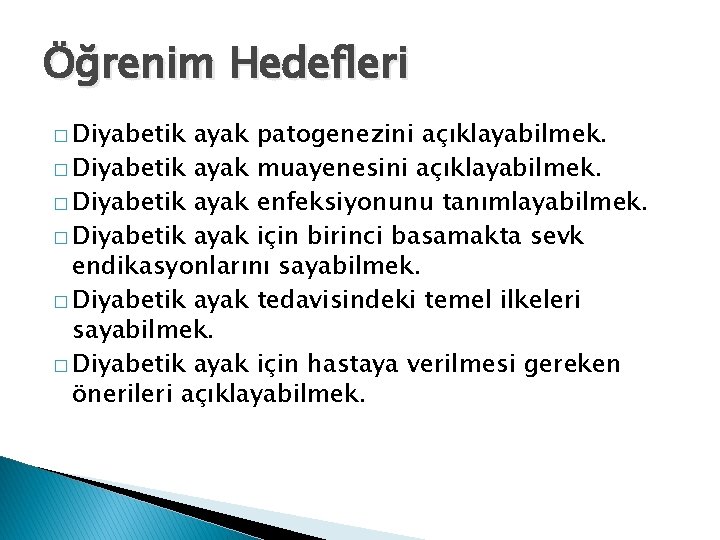 Öğrenim Hedefleri

□ Diyabetik ayak patogenezini açıklayabilmek.
□ Diyabetik ayak muayenesini açıklayabilmek.
□ Diyabetik ayak enfeksiyonunu tanımlayabilmek.
□ Diyabetik ayak için birinci basamakta sevk endikasyonlarını sayabilmek.
□ Diyabetik ayak tedavisindeki temel ilkeleri sayabilmek.
□ Diyabetik ayak için hastaya verilmesi gereken önerileri açıklayabilmek.